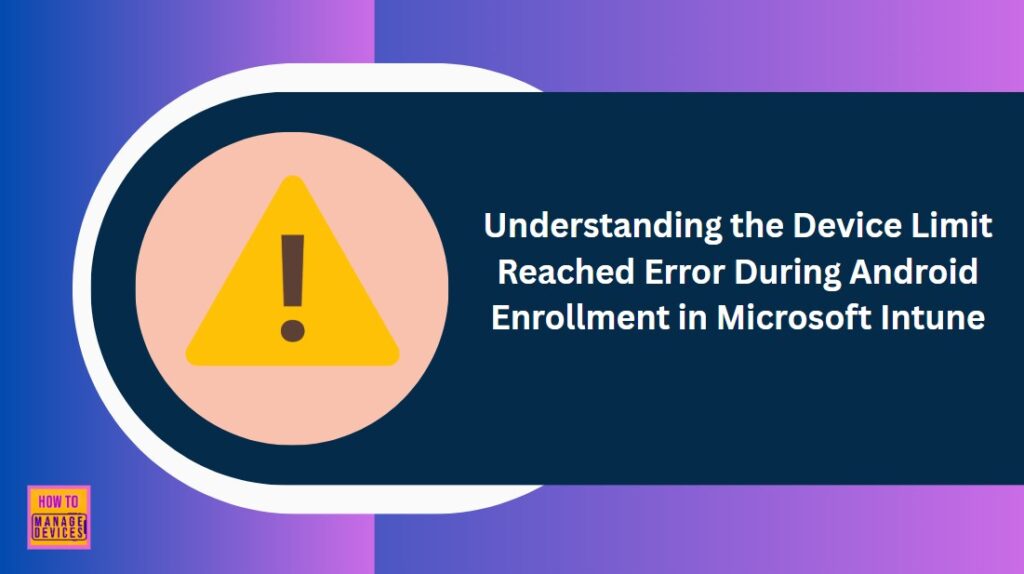 Understanding the Device Limit Reached Error During Android Enrollment in Microsoft Intune

HOW TO
MANAGE
DEVICES